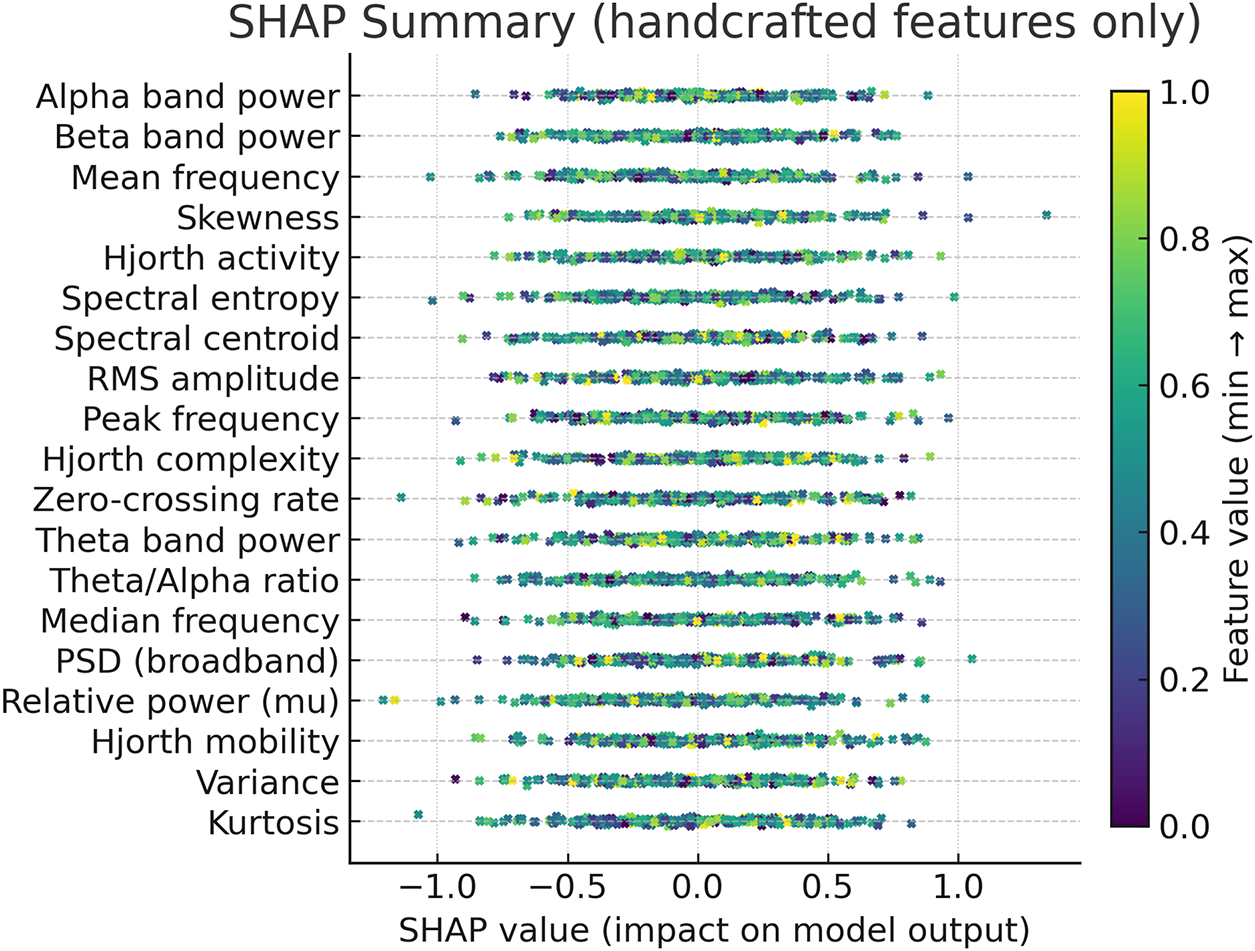 SHAP Summary (handcrafted features only)

Alpha band power
Beta band power
Mean frequency
Skewness
Hjorth activity
Spectral entropy
Spectral centroid
RMS amplitude
Peak frequency
Hjorth complexity
Zero-crossing rate
Theta band power
Theta/Alpha ratio
Median frequency
PSD (broadband)
Relative power (mu)
Hjorth mobility
Variance
Kurtosis

−1.0
−0.5
0.0
0.5
1.0

SHAP value (impact on model output)

1.0
0.8
0.6
0.4
0.2
0.0

Feature value (min → max)